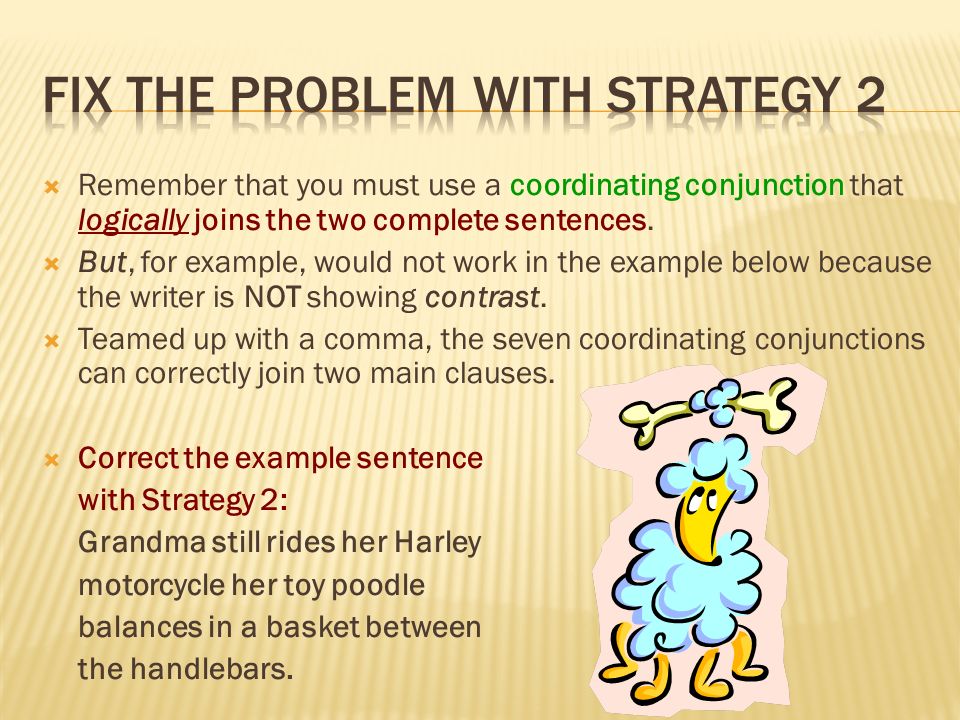 FIX THE PROBLEM WITH STRATEGY 2

Remember that you must use a coordinating conjunction that logically joins the two complete sentences.

But, for example, would not work in the example below because the writer is NOT showing contrast.

Teamed up with a comma, the seven coordinating conjunctions can correctly join two main clauses.

Correct the example sentence with Strategy 2:
Grandma still rides her Harley motorcycle her toy poodle balances in a basket between the handlebars.